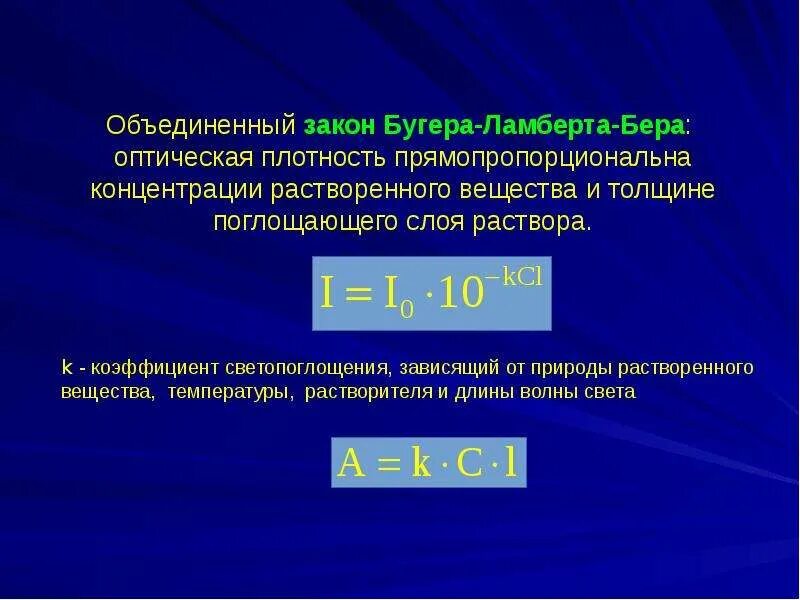 Объединенный закон Бугера-Ламберта-Бера: оптическая плотность прямопропорциональна концентрации растворенного вещества и толщине поглощающего слоя раствора.

$I = I_0 \cdot 10^{-kCl}$

k - коэффициент светопоглощения, зависящий от природы растворенного вещества, температуры, растворителя и длины волны света

$A = k \cdot C \cdot l$